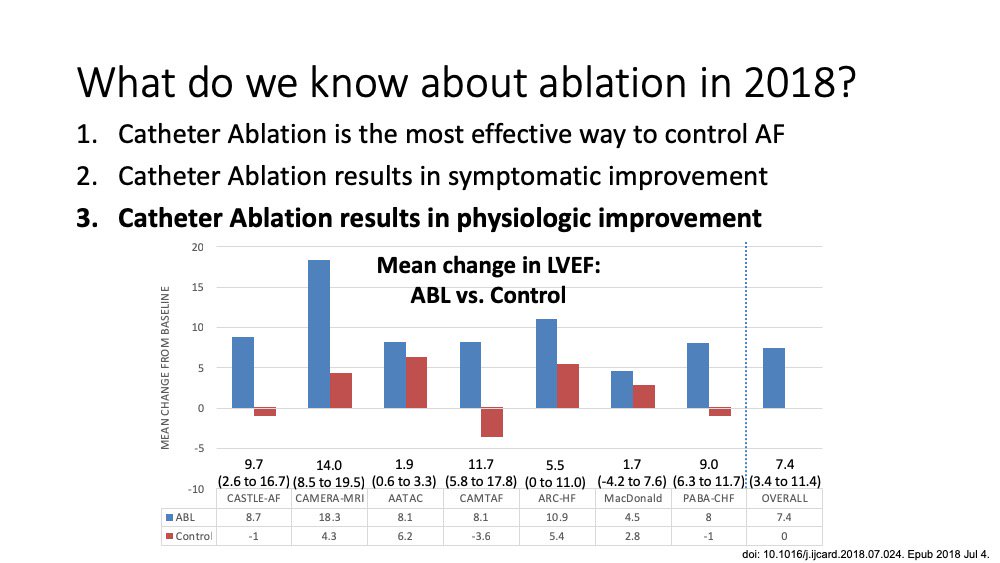 What do we know about ablation in 2018?

1. Catheter Ablation is the most effective way to control AF
2. Catheter Ablation results in symptomatic improvement
3. **Catheter Ablation results in physiologic improvement**

Mean change in LVEF:
ABL vs. Control

MEAN CHANGE FROM BASELINE

20
15
10
5
0
-5
-10

9.7 (2.6 to 16.7)
14.0 (8.5 to 19.5)
1.9 (0.6 to 3.3)
11.7 (5.8 to 17.8)
5.5 (0 to 11.0)
1.7 (-4.2 to 7.6)
9.0 (6.3 to 11.7)
7.4 (3.4 to 11.4)

| | CASTLE-AF | CAMERA-MRI | AATAC | CAMTAF | ARC-HF | MacDonald | PABA-CHF | OVERALL |
|---|---|---|---|---|---|---|---|---|
| ABL | 8.7 | 18.3 | 8.1 | 8.1 | 10.9 | 4.5 | 8 | 7.4 |
| Control | -1 | 4.3 | 6.2 | -3.6 | 5.4 | 2.8 | -1 | 0 |

doi: 10.1016/j.ijcard.2018.07.024. Epub 2018 Jul 4.